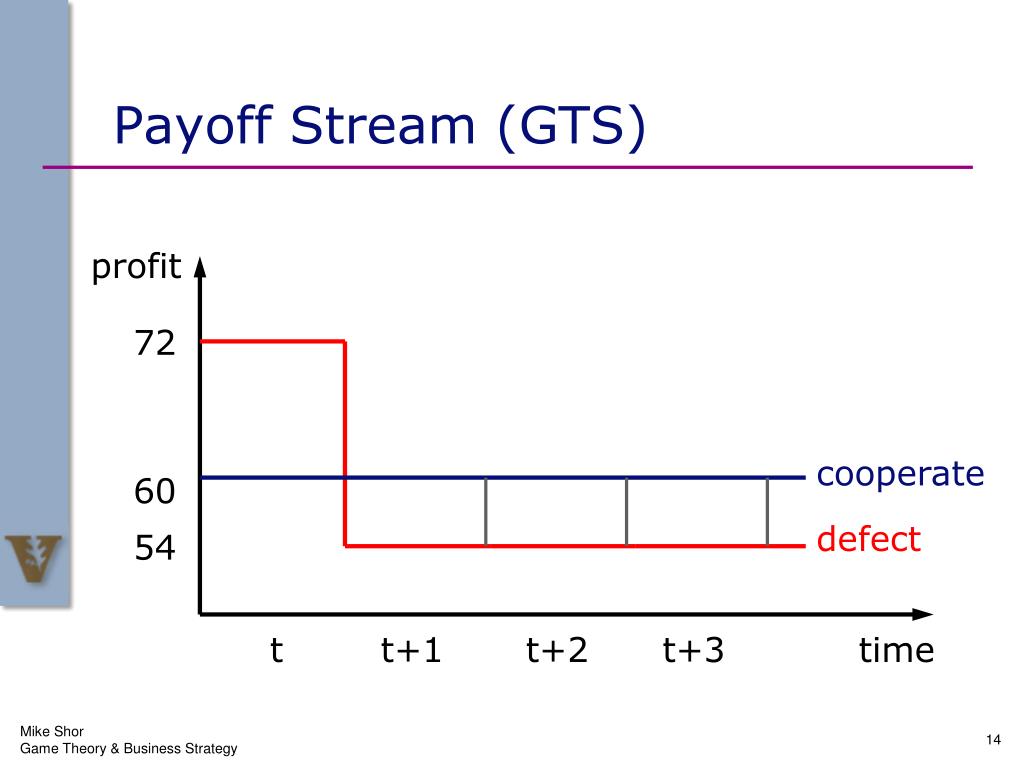 Payoff Stream (GTS)

profit

72

60

54

cooperate

defect

t t+1 t+2 t+3 time

Mike Shor
Game Theory & Business Strategy

14